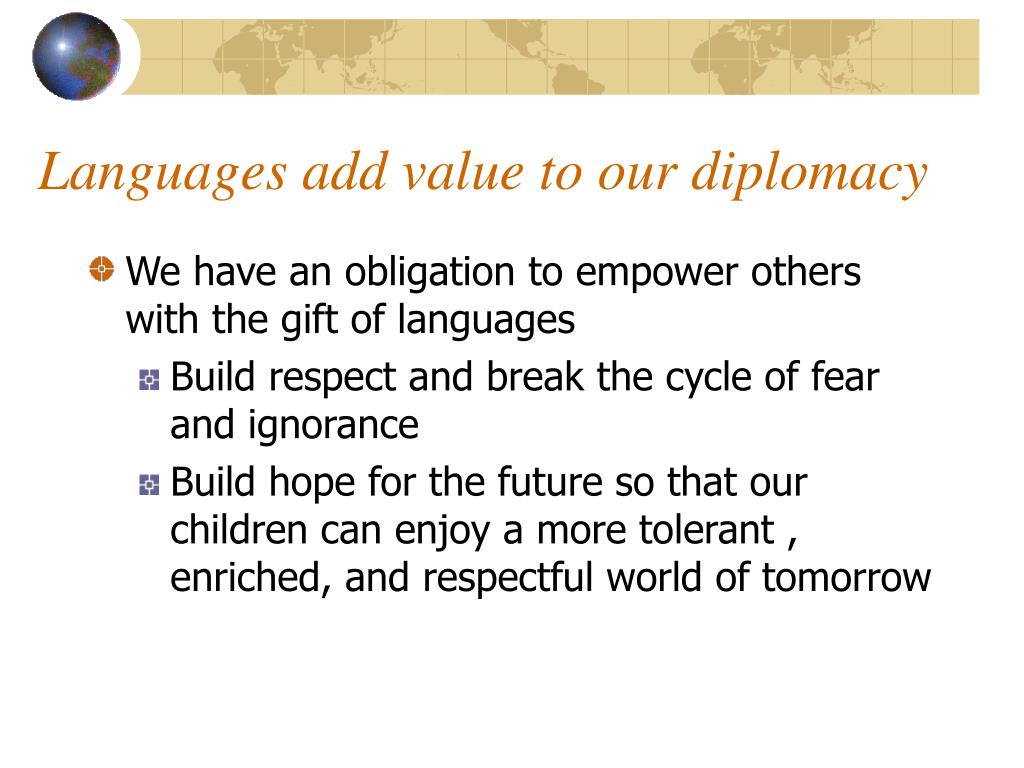 Languages add value to our diplomacy

We have an obligation to empower others with the gift of languages

Build respect and break the cycle of fear and ignorance

Build hope for the future so that our children can enjoy a more tolerant , enriched, and respectful world of tomorrow